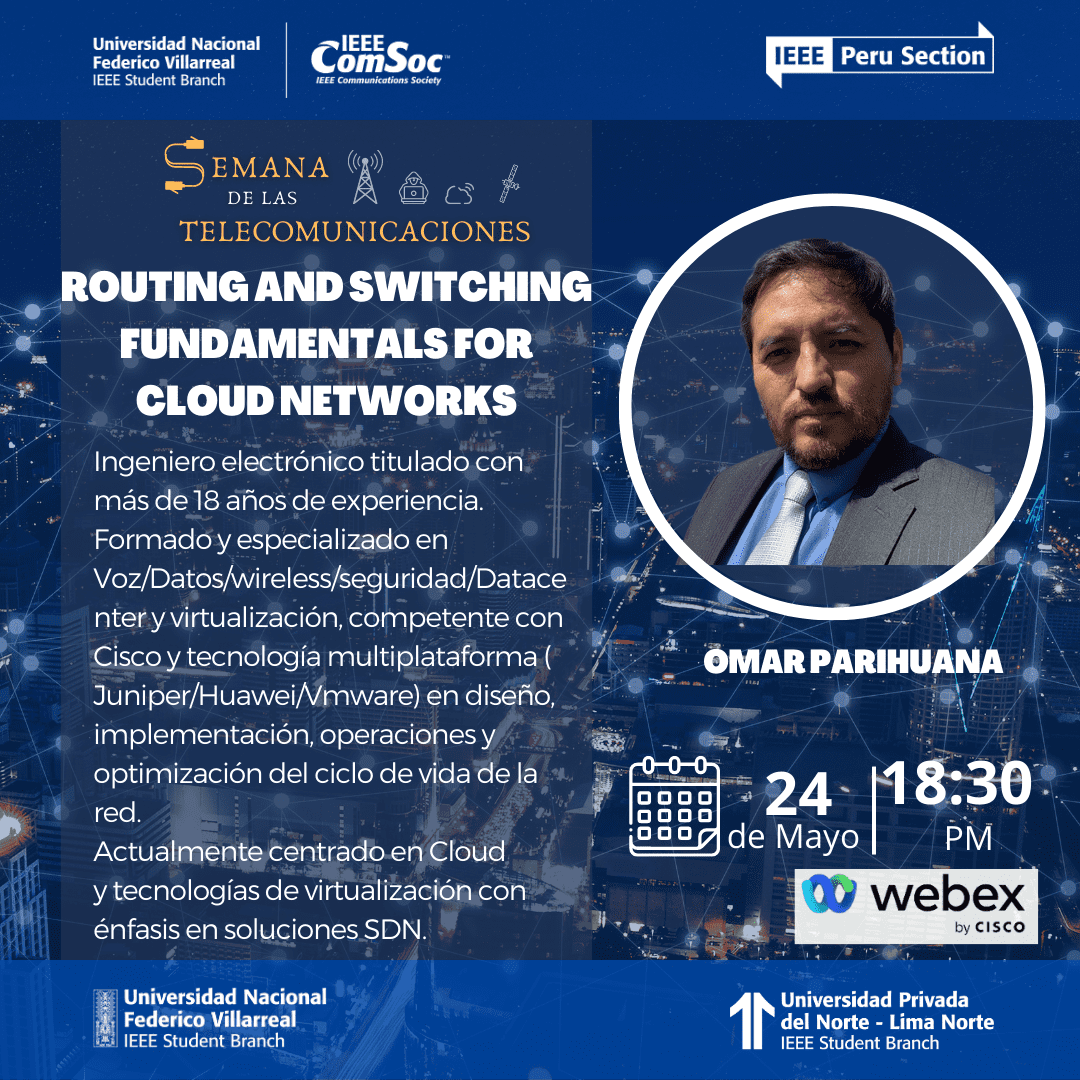 Universidad Nacional Federico Villarreal
IEEE Student Branch

IEEE ComSoc
IEEE Communications Society

IEEE Peru Section

SEMANA DE LAS TELECOMUNICACIONES

ROUTING AND SWITCHING FUNDAMENTALS FOR CLOUD NETWORKS

Ingeniero electrónico titulado con más de 18 años de experiencia. Formado y especializado en Voz/Datos/wireless/seguridad/Datacenter y virtualización, competente con Cisco y tecnología multiplataforma ( Juniper/Huawei/Vmware) en diseño, implementación, operaciones y optimización del ciclo de vida de la red.
Actualmente centrado en Cloud y tecnologías de virtualización con énfasis en soluciones SDN.

OMAR PARIHUANA

24 de Mayo

18:30 PM

webex by CISCO

Universidad Nacional Federico Villarreal
IEEE Student Branch

Universidad Privada del Norte - Lima Norte
IEEE Student Branch